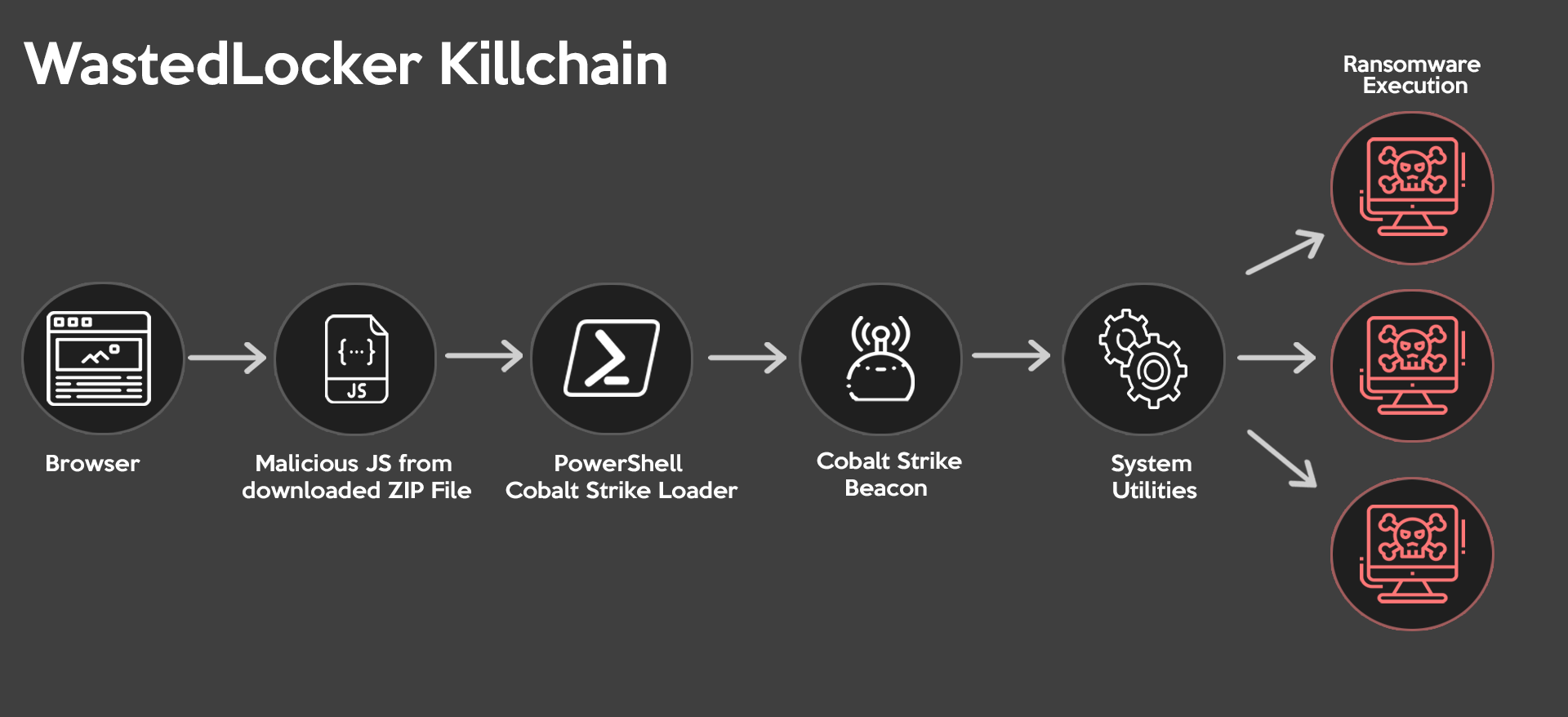 WastedLocker Killchain

Ransomware Execution

{...}
JS

Browser

Malicious JS from downloaded ZIP File

PowerShell Cobalt Strike Loader

Cobalt Strike Beacon

System Utilities